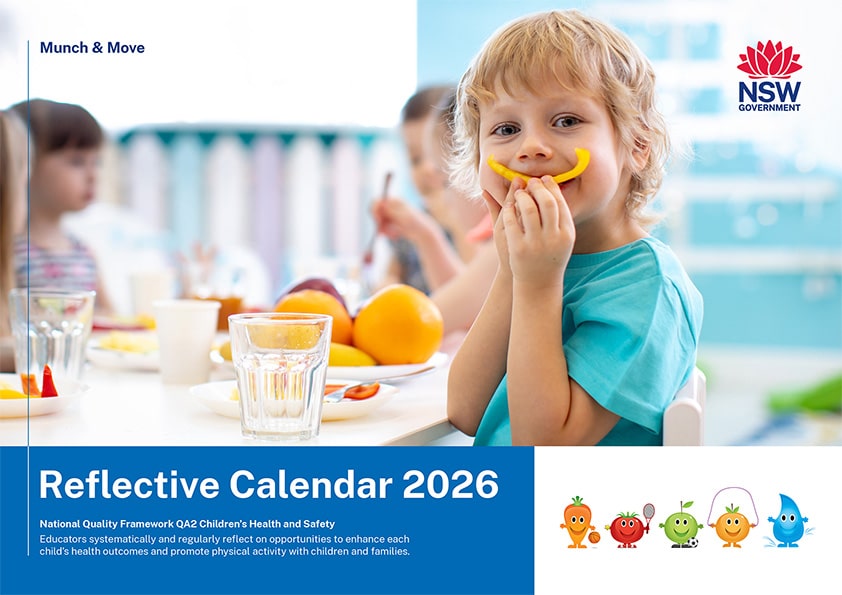 Munch & Move

NSW GOVERNMENT

Reflective Calendar 2026

National Quality Framework QA2 Children's Health and Safety

Educators systematically and regularly reflect on opportunities to enhance each child's health outcomes and promote physical activity with children and families.